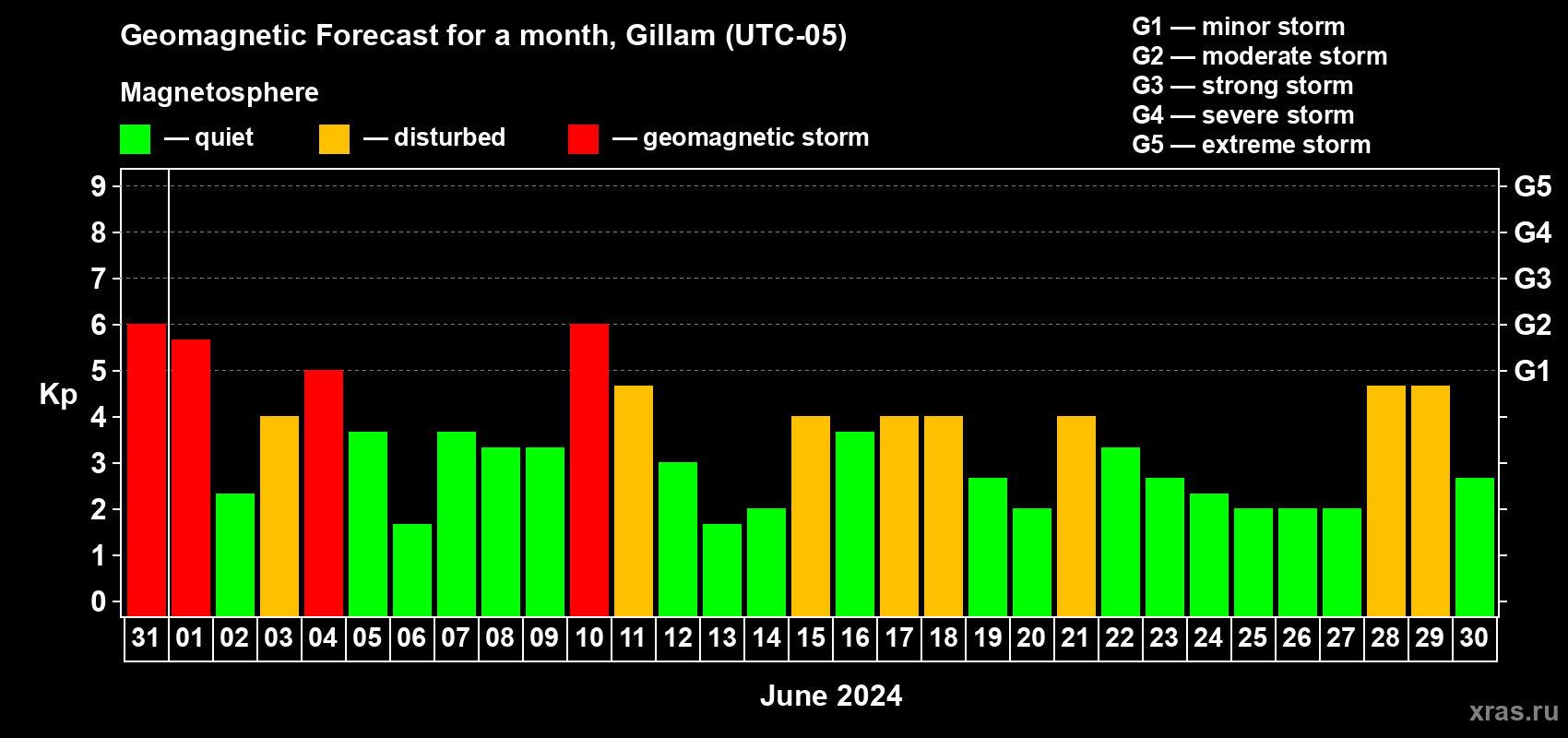 Geomagnetic Forecast for a month, Gillam (UTC-05)

Magnetosphere

— quiet — disturbed — geomagnetic storm

G1 — minor storm
G2 — moderate storm
G3 — strong storm
G4 — severe storm
G5 — extreme storm

Kp

9
8
7
6
5
4
3
2
1
0

G5
G4
G3
G2
G1

31 01 02 03 04 05 06 07 08 09 10 11 12 13 14 15 16 17 18 19 20 21 22 23 24 25 26 27 28 29 30

June 2024

xras.ru